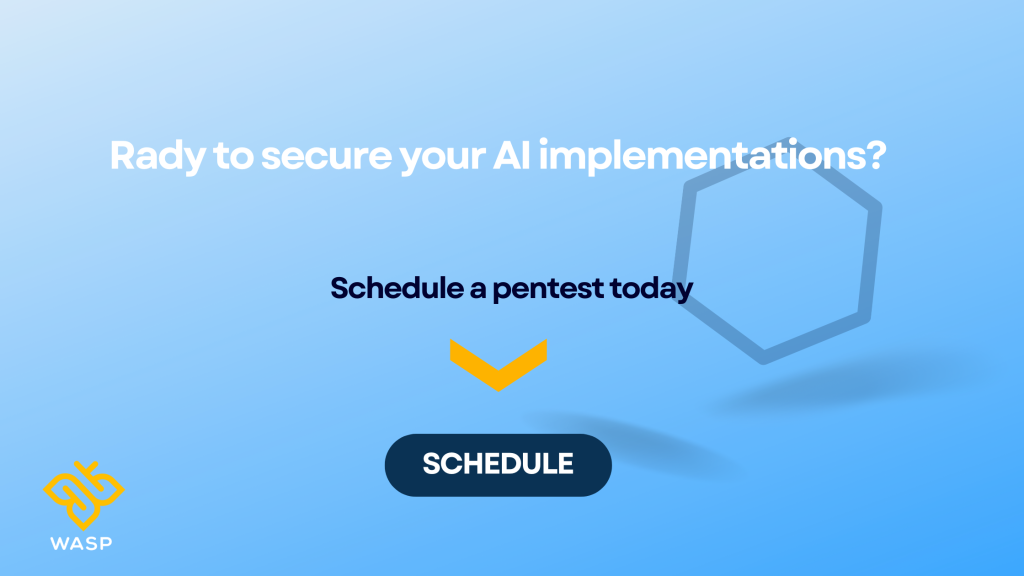 Rady to secure your AI implementations?

Schedule a pentest today

SCHEDULE

WASP